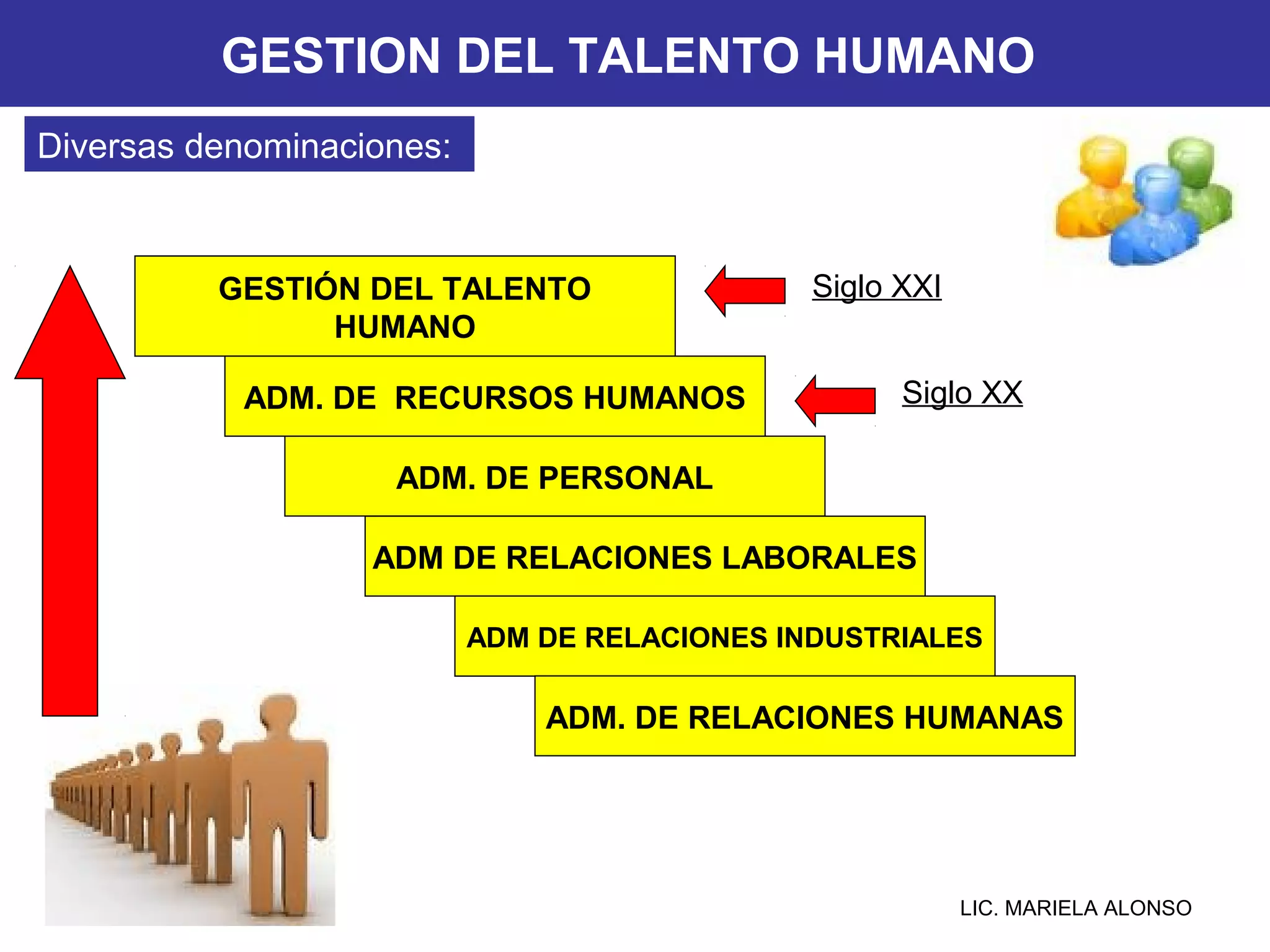 GESTION DEL TALENTO HUMANO

Diversas denominaciones:

GESTIÓN DEL TALENTO HUMANO

Siglo XXI

ADM. DE  RECURSOS HUMANOS

Siglo XX

ADM. DE PERSONAL

ADM DE RELACIONES LABORALES

ADM DE RELACIONES INDUSTRIALES

ADM. DE RELACIONES HUMANAS

LIC. MARIELA ALONSO